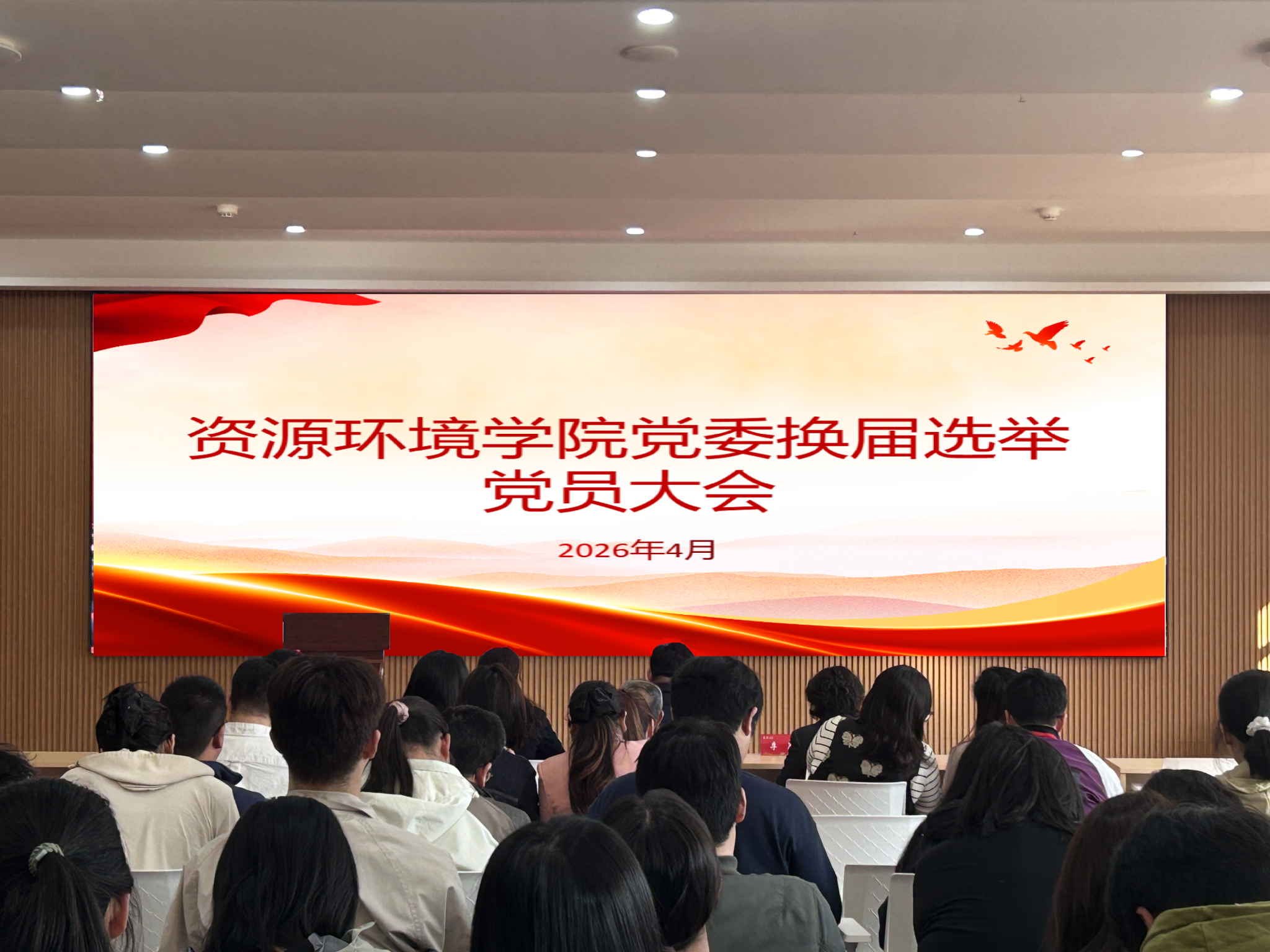 资源环境学院党委换届选举
党员大会

2026年4月